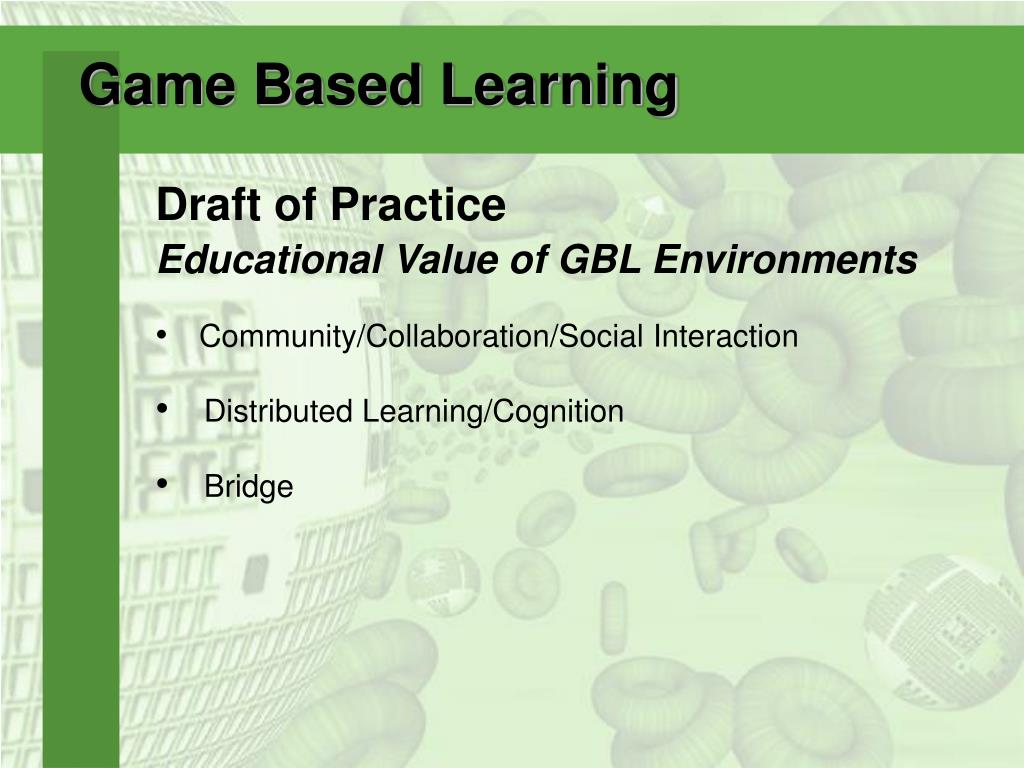 Game Based Learning

Draft of Practice
Educational Value of GBL Environments

• Community/Collaboration/Social Interaction

• Distributed Learning/Cognition

• Bridge